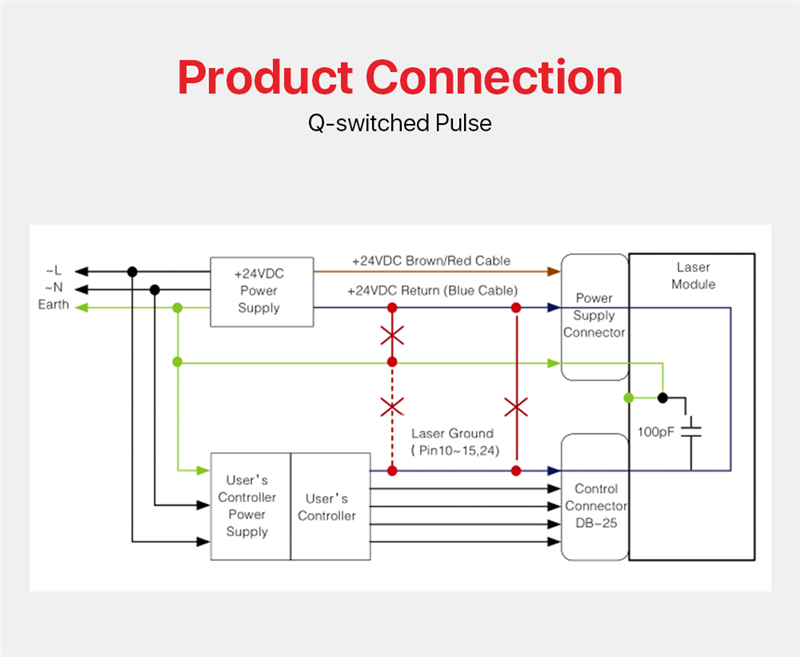 Product Connection

Q-switched Pulse

~L
~N
Earth

+24VDC Power Supply

+24VDC Brown/Red Cable

+24VDC Return (Blue Cable)

Power Supply Connector

Laser Module

100pF

Laser Ground ( Pin10~15,24)

User's Controller Power Supply

User's Controller

Control Connector DB-25